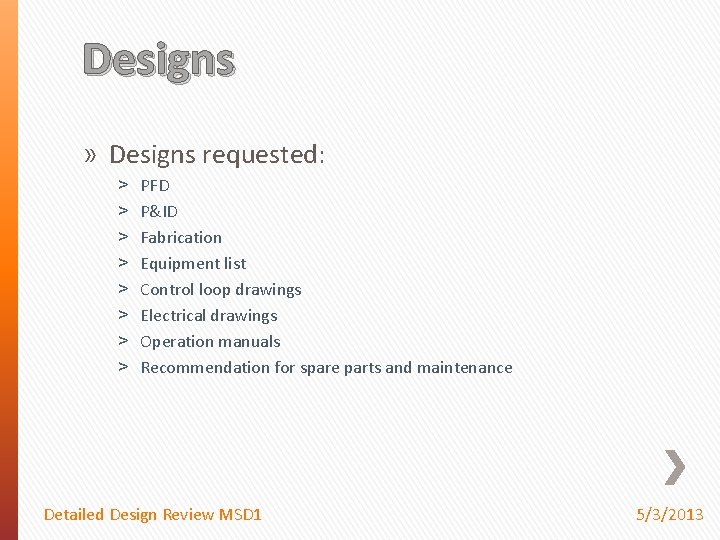 Designs

» Designs requested:
> PFD
> P&ID
> Fabrication
> Equipment list
> Control loop drawings
> Electrical drawings
> Operation manuals
> Recommendation for spare parts and maintenance

Detailed Design Review MSD1

5/3/2013